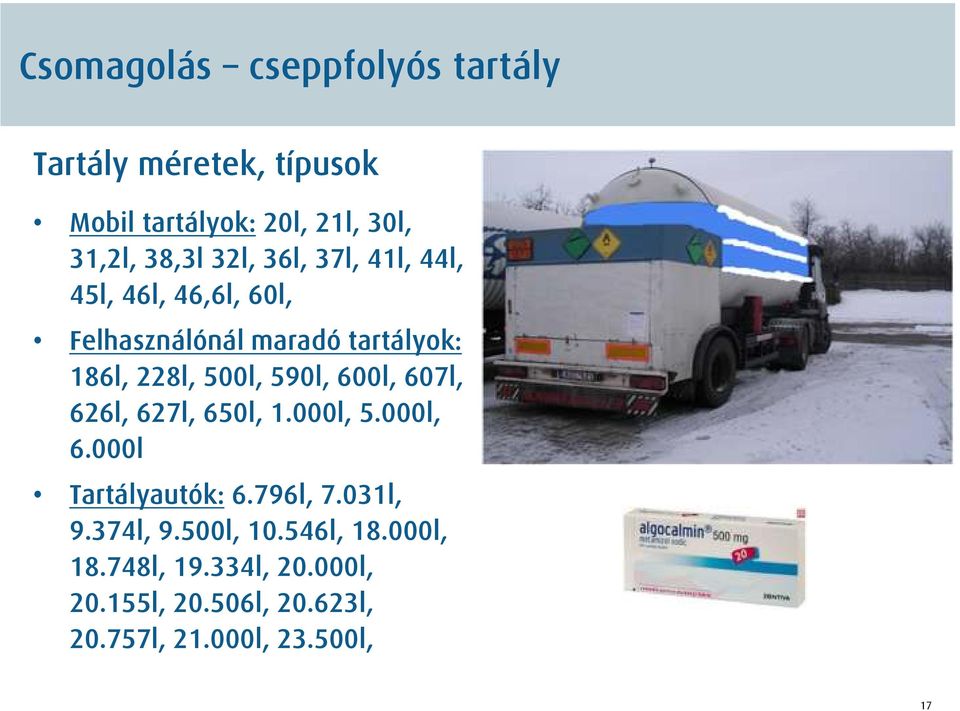 Csomagolás – cseppfolyós tartály

Tartály méretek, típusok

• Mobil tartályok: 20l, 21l, 30l, 31,2l, 38,3l 32l, 36l, 37l, 41l, 44l, 45l, 46l, 46,6l, 60l,

• Felhasználónál maradó tartályok: 186l, 228l, 500l, 590l, 600l, 607l, 626l, 627l, 650l, 1.000l, 5.000l, 6.000l

• Tartályautók: 6.796l, 7.031l, 9.374l, 9.500l, 10.546l, 18.000l, 18.748l, 19.334l, 20.000l, 20.155l, 20.506l, 20.623l, 20.757l, 21.000l, 23.500l,

algocalmin® 500 mg
metamizol sodic
20
ZENTIVA

17